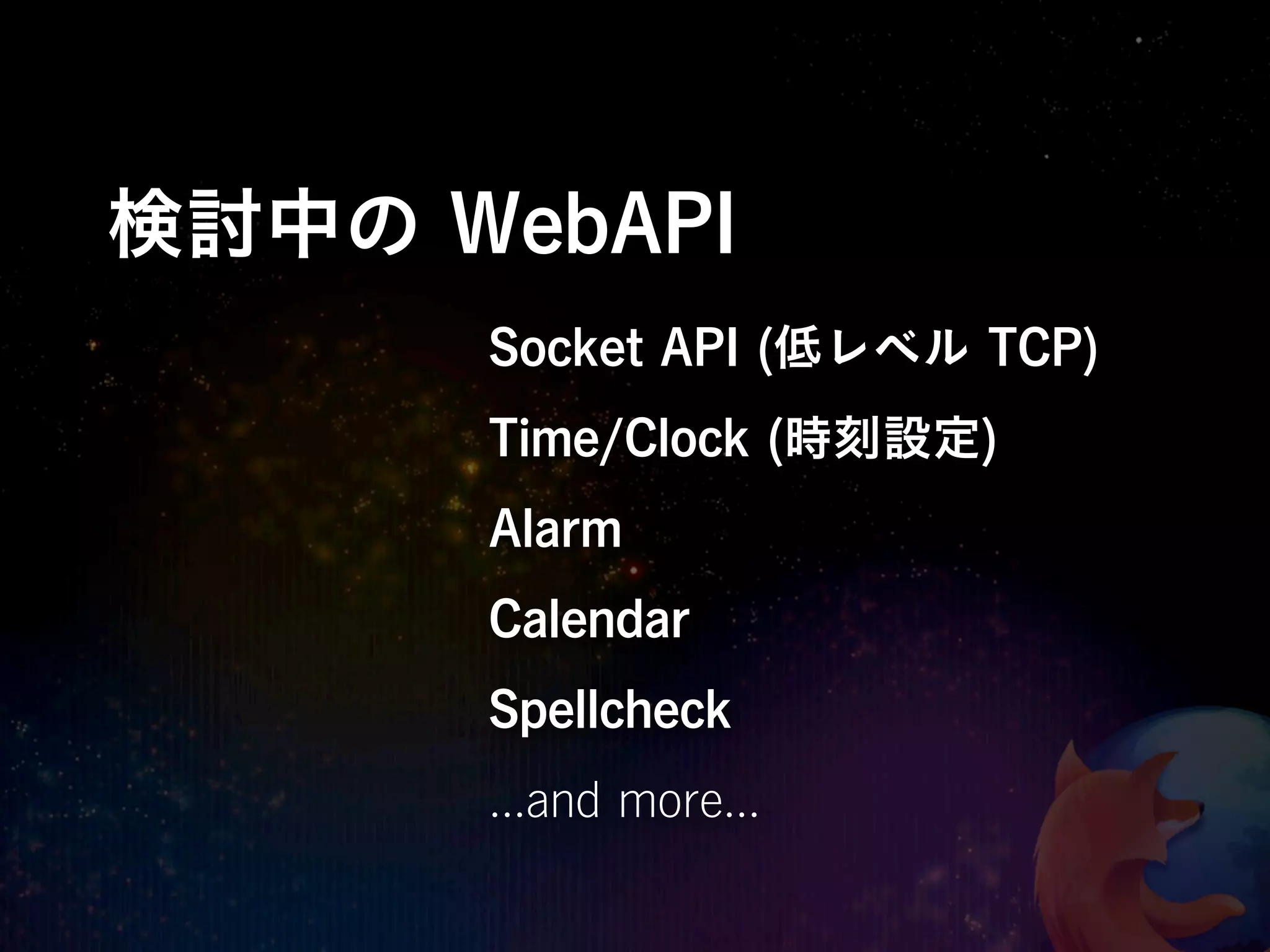 検討中の WebAPI

Socket API (低レベル TCP)

Time/Clock (時刻設定)

Alarm

Calendar

Spellcheck

...and more...